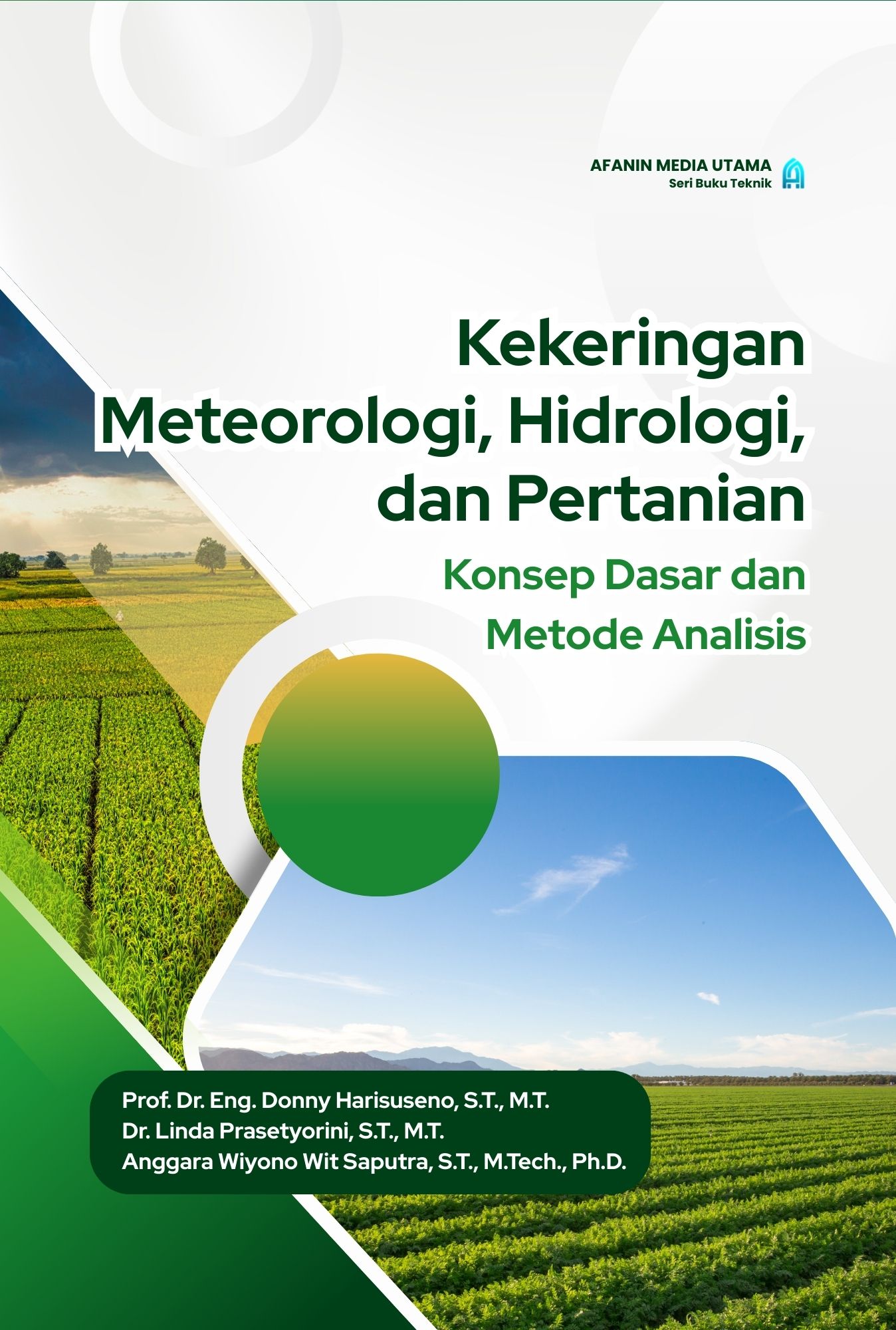 AFANIN MEDIA UTAMA
Seri Buku Teknik

Kekeringan Meteorologi, Hidrologi, dan Pertanian

Konsep Dasar dan Metode Analisis

Prof. Dr. Eng. Donny Harisuseno, S.T., M.T.
Dr. Linda Prasetyorini, S.T., M.T.
Anggara Wiyono Wit Saputra, S.T., M.Tech., Ph.D.